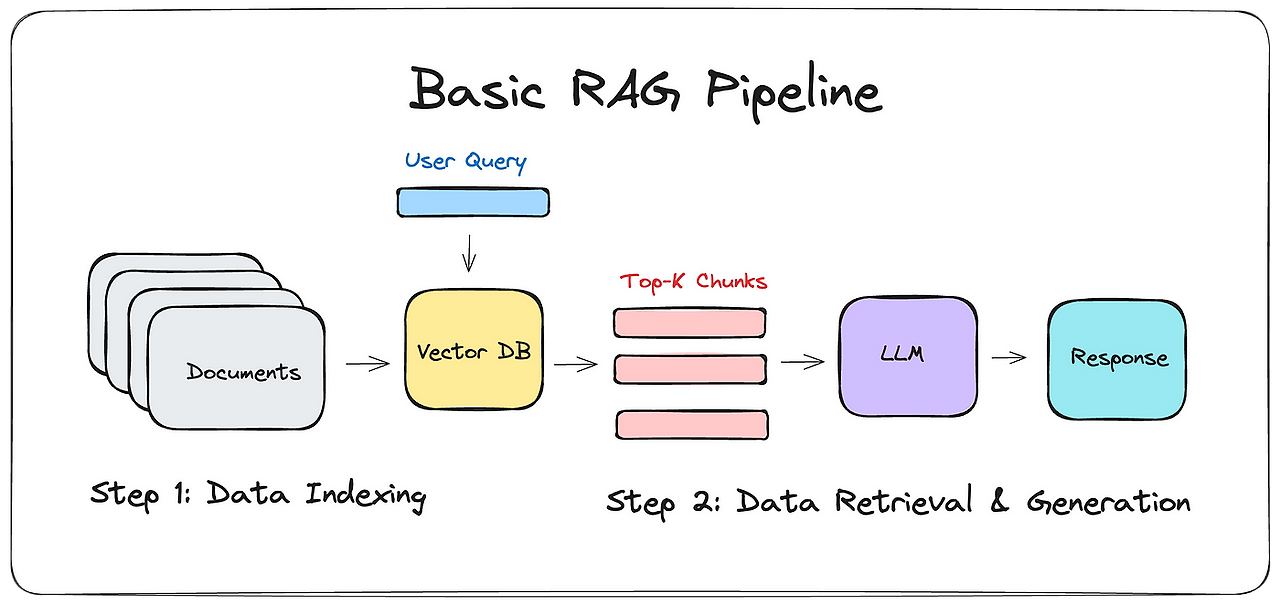 Basic RAG Pipeline

User Query

Documents

Vector DB

Top-K Chunks

LLM

Response

Step 1: Data Indexing

Step 2: Data Retrieval & Generation